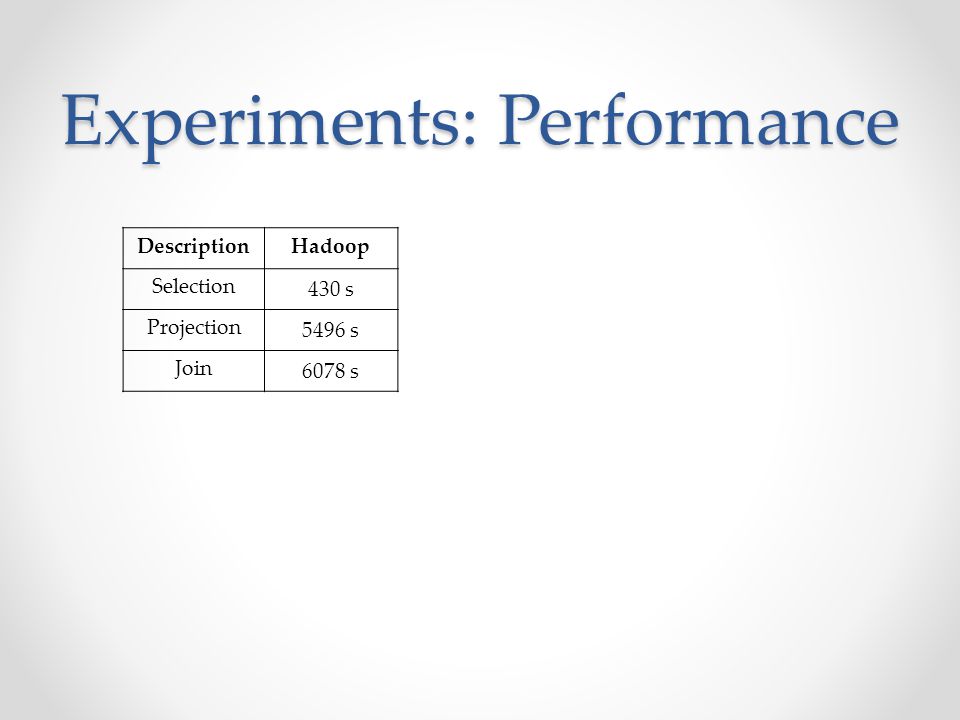 Experiments: Performance

| Description | Hadoop |
|---|---|
| Selection | 430 s |
| Projection | 5496 s |
| Join | 6078 s |